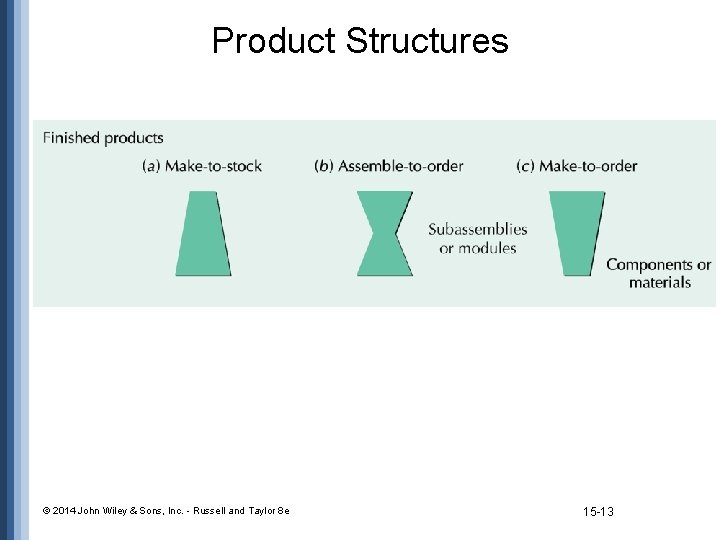 Product Structures

Finished products

(a) Make-to-stock

(b) Assemble-to-order

(c) Make-to-order

Subassemblies or modules

Components or materials

© 2014 John Wiley & Sons, Inc. - Russell and Taylor 8e

15-13